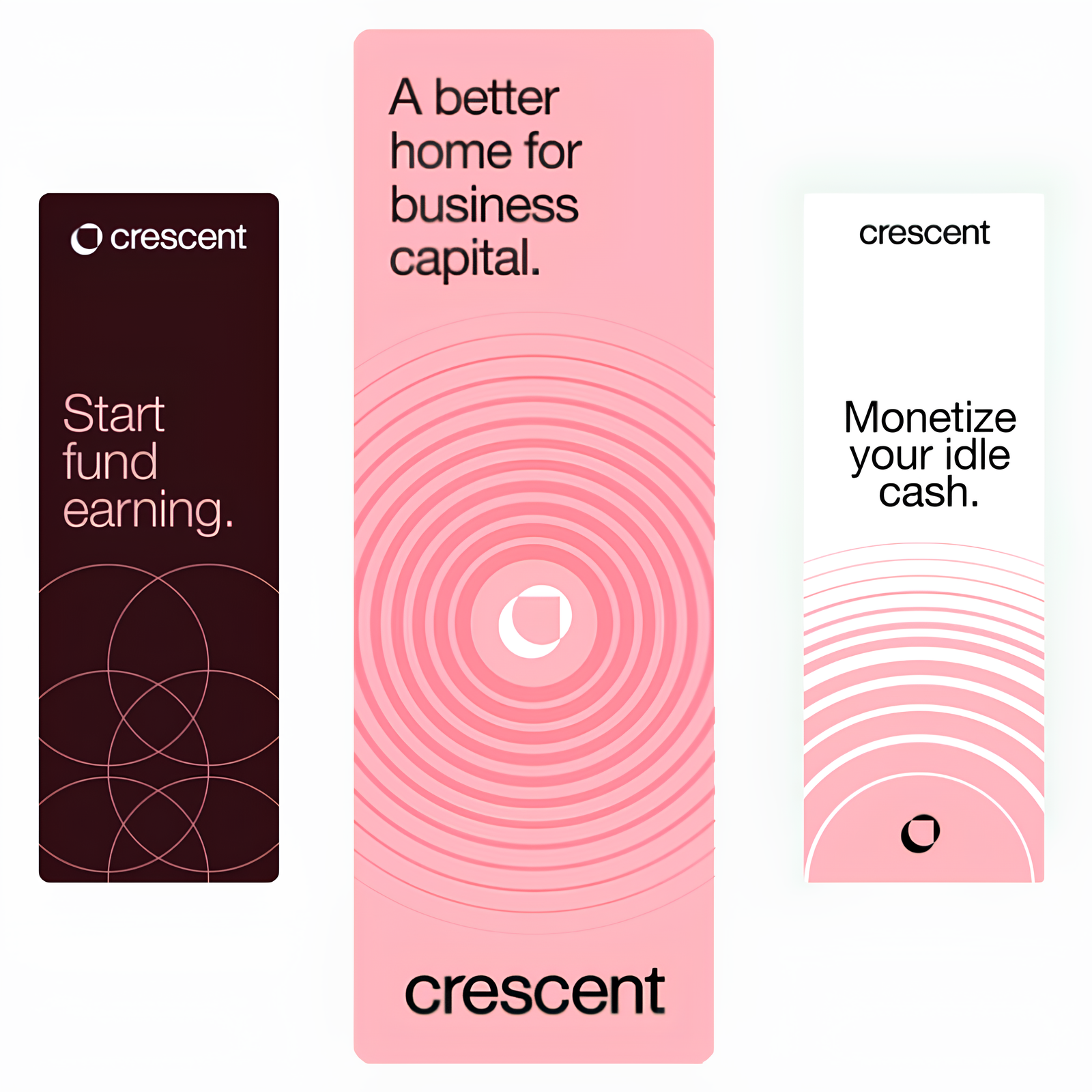 crescent

Start fund earning.

A better home for business capital.

crescent

crescent

Monetize your idle cash.